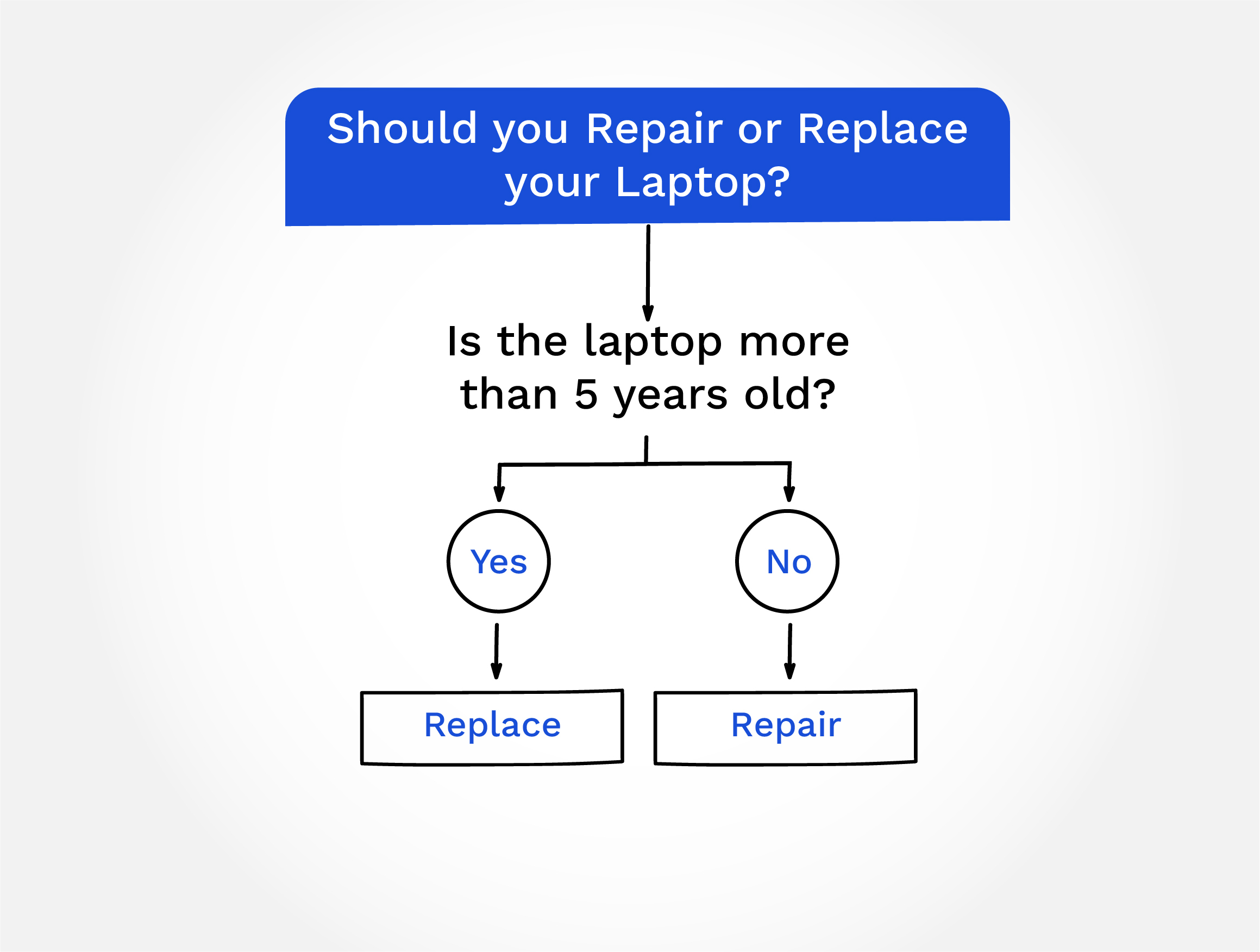 Should you Repair or Replace your Laptop?

Is the laptop more than 5 years old?

Yes

No

Replace

Repair